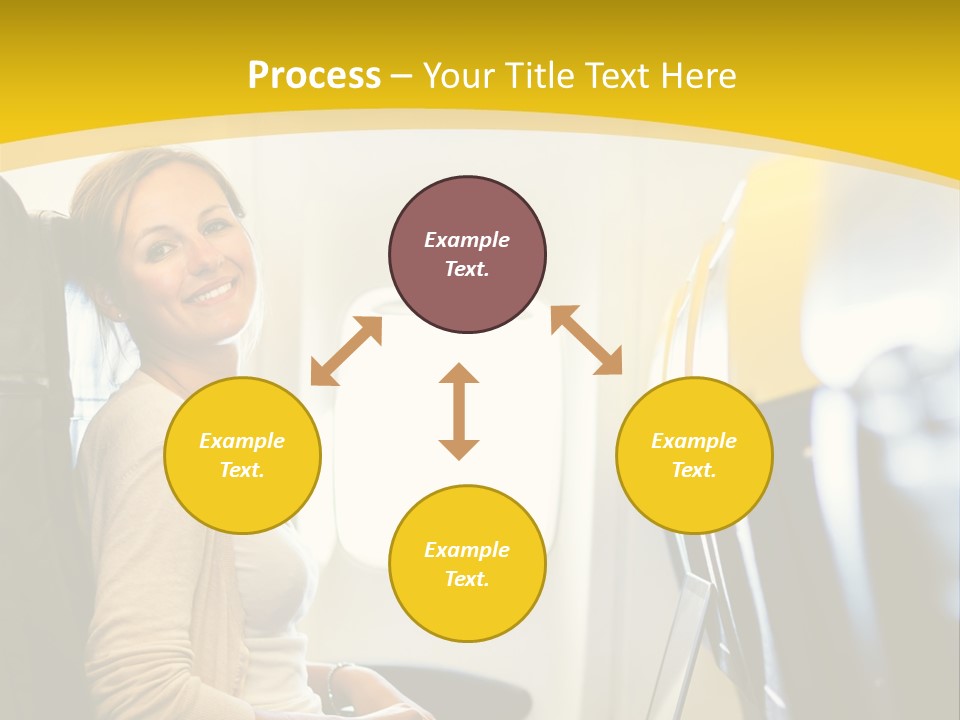 Process – Your Title Text Here

Example Text.

Example Text.

Example Text.

Example Text.